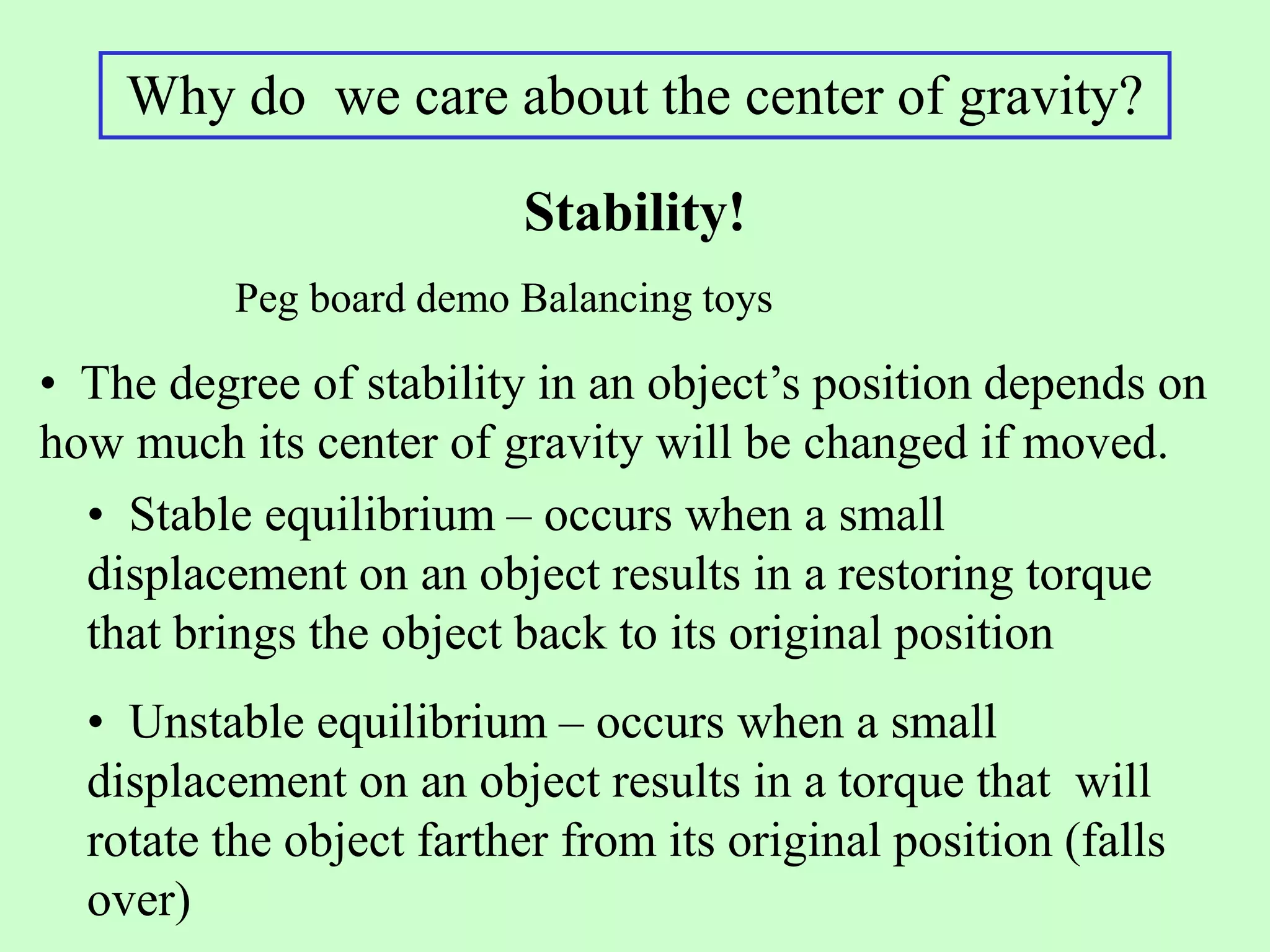 Why do we care about the center of gravity?

Stability!

Peg board demo Balancing toys

• The degree of stability in an object’s position depends on how much its center of gravity will be changed if moved.

• Stable equilibrium – occurs when a small displacement on an object results in a restoring torque that brings the object back to its original position

• Unstable equilibrium – occurs when a small displacement on an object results in a torque that will rotate the object farther from its original position (falls over)